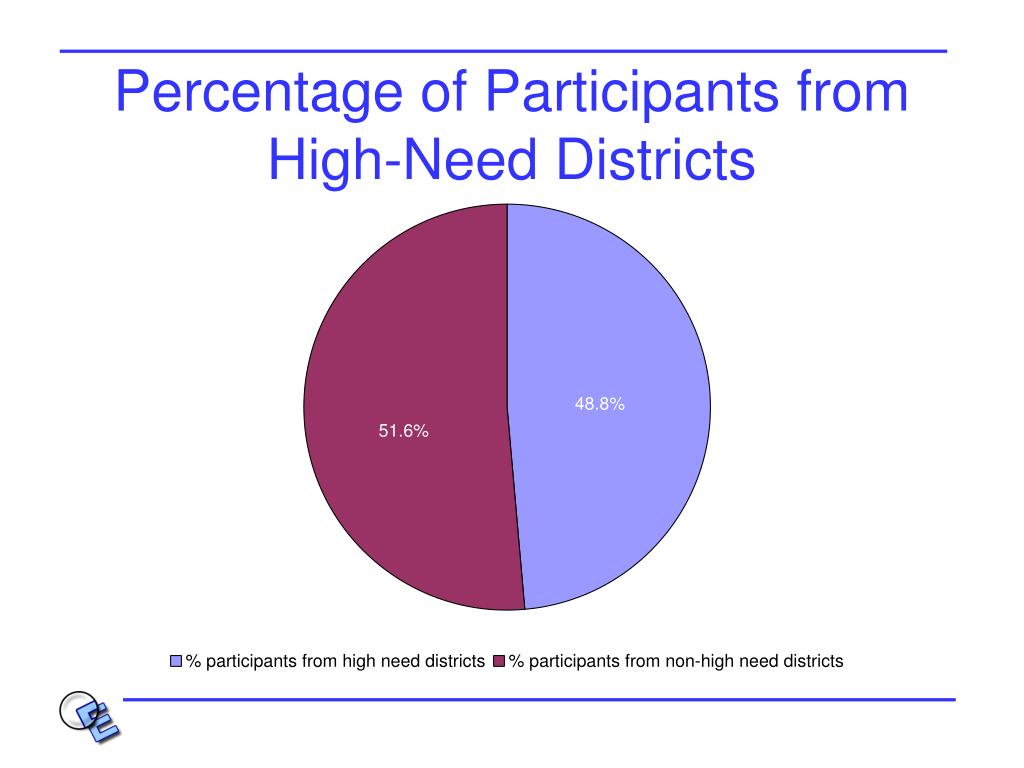 Percentage of Participants from High-Need Districts

48.8%

51.6%

% participants from high need districts % participants from non-high need districts